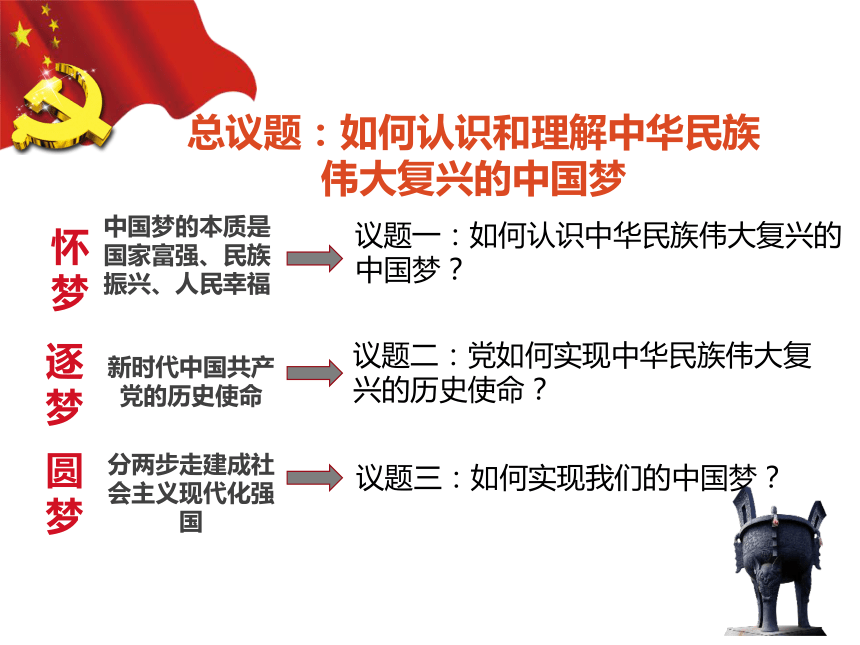 总议题：如何认识和理解中华民族伟大复兴的中国梦

怀梦

中国梦的本质是国家富强、民族振兴、人民幸福

议题一：如何认识中华民族伟大复兴的中国梦？

逐梦

新时代中国共产党的历史使命

议题二：党如何实现中华民族伟大复兴的历史使命？

圆梦

分两步走建成社会主义现代化强国

议题三：如何实现我们的中国梦？